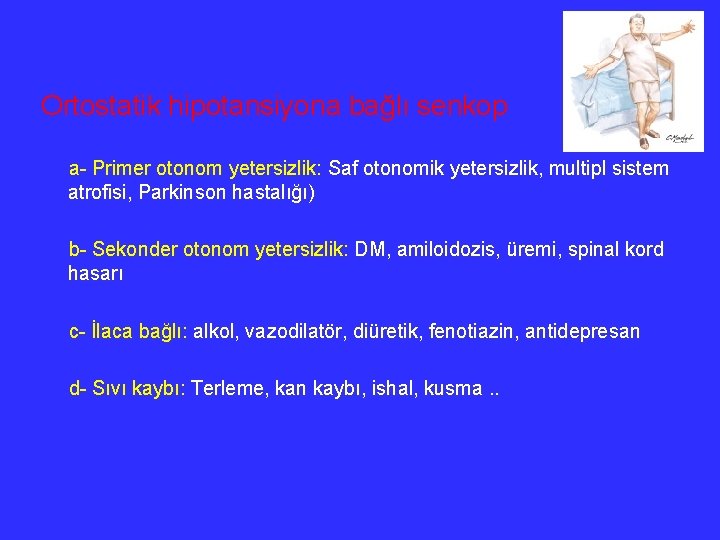 Ortostatik hipotansiyona bağlı senkop

a- Primer otonom yetersizlik: Saf otonomik yetersizlik, multipl sistem atrofisi, Parkinson hastalığı)

b- Sekonder otonom yetersizlik: DM, amiloidozis, üremi, spinal kord hasarı

c- İlaca bağlı: alkol, vazodilatör, diüretik, fenotiazin, antidepresan

d- Sıvı kaybı: Terleme, kan kaybı, ishal, kusma ..